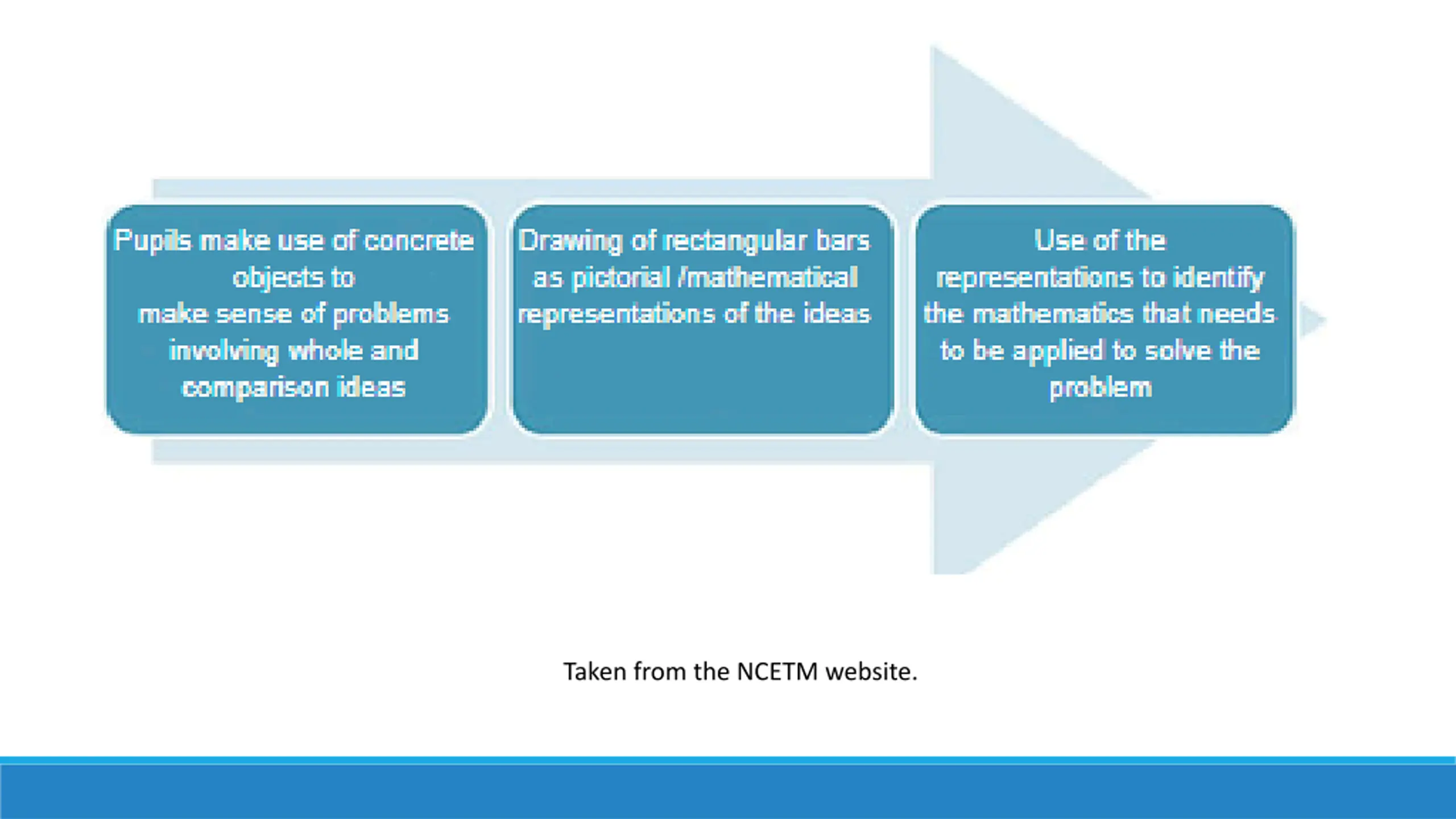 Pupils make use of concrete objects to make sense of problems involving whole and comparison ideas

Drawing of rectangular bars as pictorial /mathematical representations of the ideas

Use of the representations to identify the mathematics that needs to be applied to solve the problem

Taken from the NCETM website.